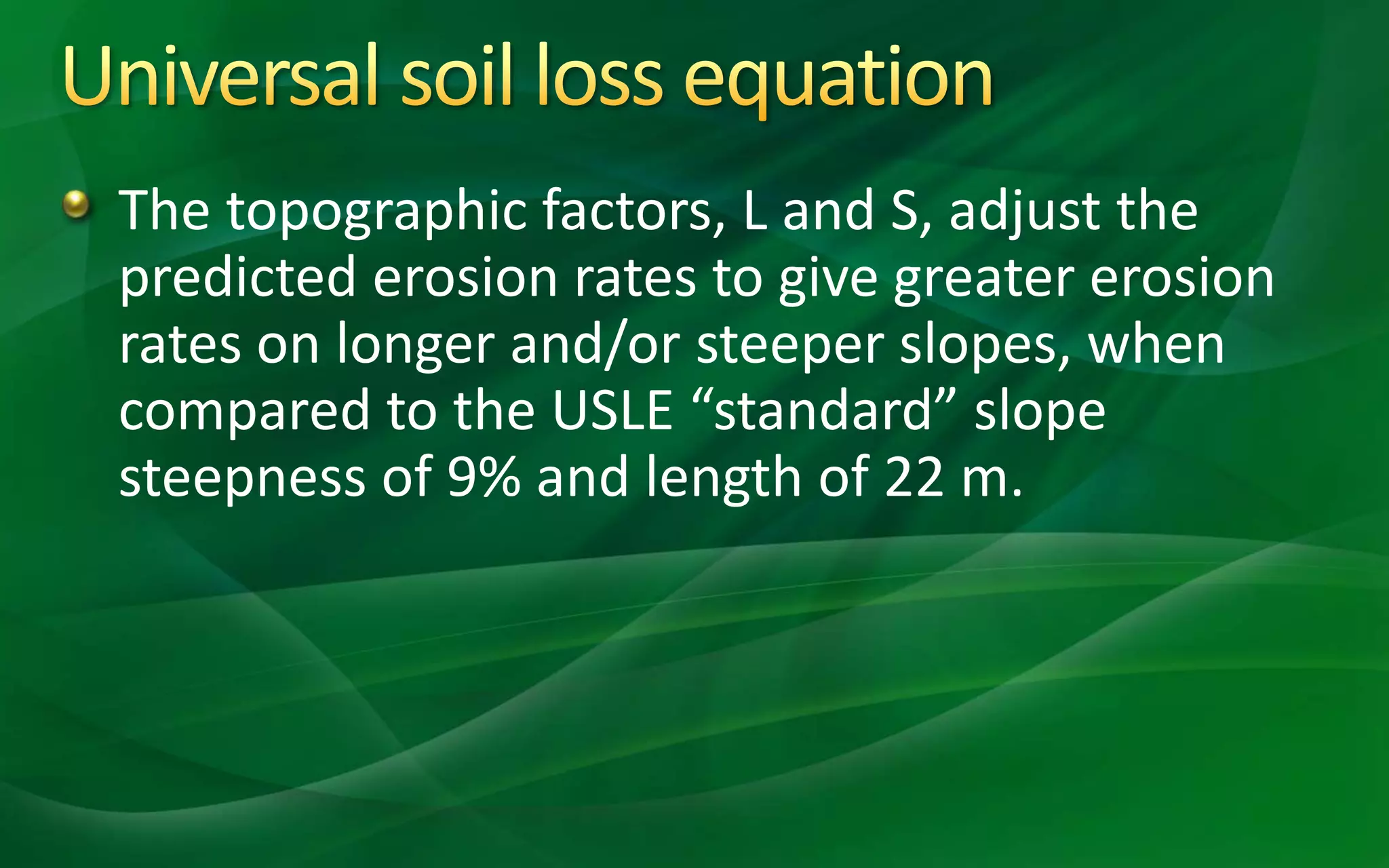 Universal soil loss equation

The topographic factors, L and S, adjust the predicted erosion rates to give greater erosion rates on longer and/or steeper slopes, when compared to the USLE “standard” slope steepness of 9% and length of 22 m.